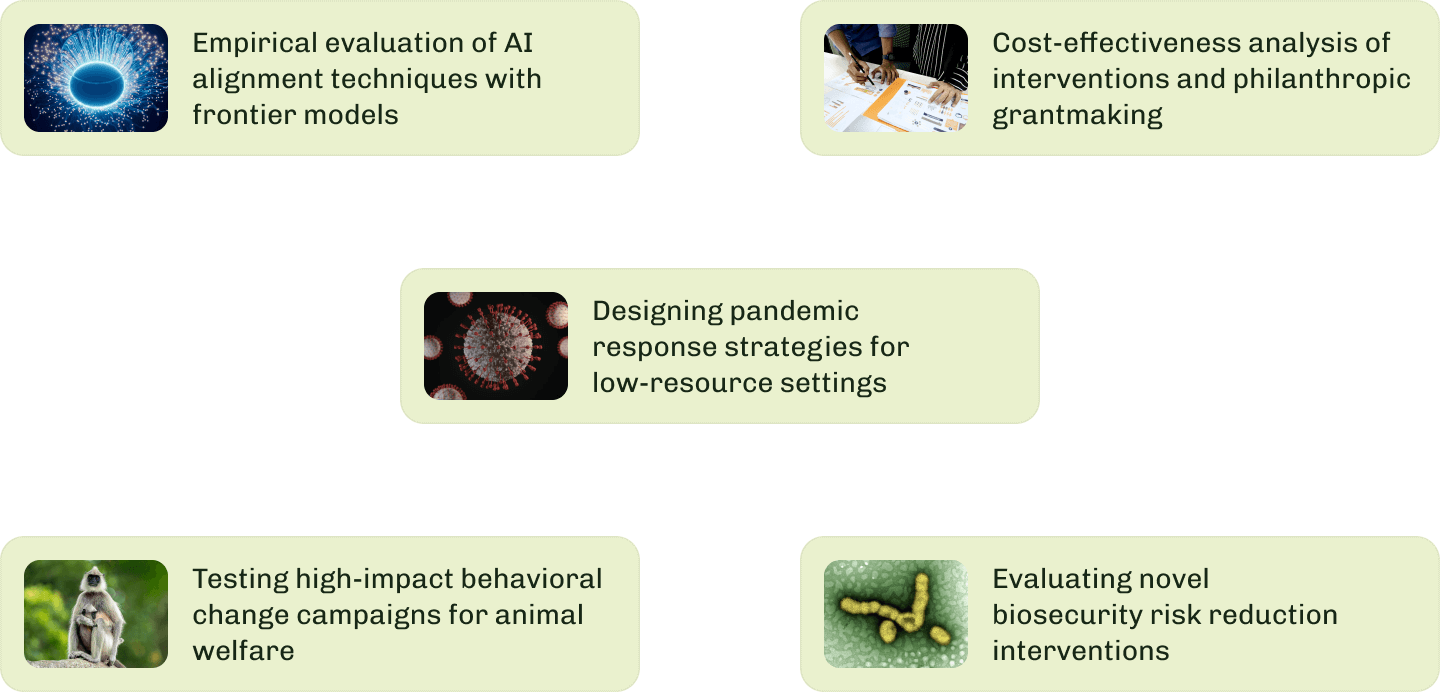 Empirical evaluation of AI alignment techniques with frontier models

Cost-effectiveness analysis of interventions and philanthropic grantmaking

Designing pandemic response strategies for low-resource settings

Testing high-impact behavioral change campaigns for animal welfare

Evaluating novel biosecurity risk reduction interventions